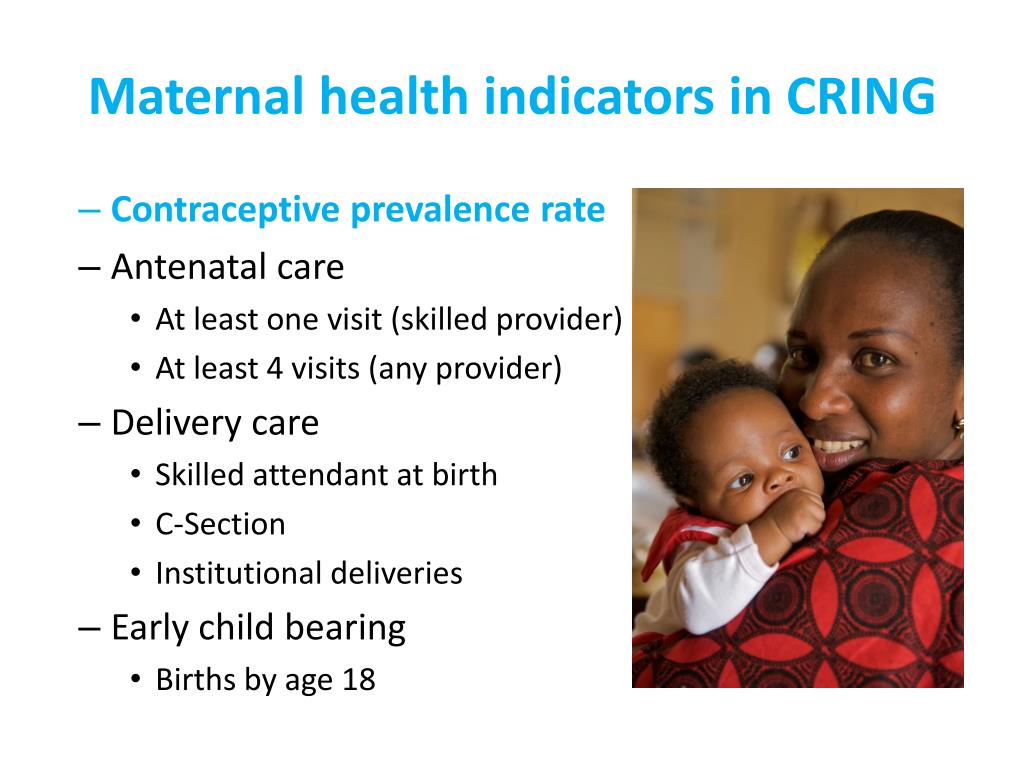 Maternal health indicators in CRING

– Contraceptive prevalence rate
– Antenatal care
• At least one visit (skilled provider)
• At least 4 visits (any provider)
– Delivery care
• Skilled attendant at birth
• C-Section
• Institutional deliveries
– Early child bearing
• Births by age 18